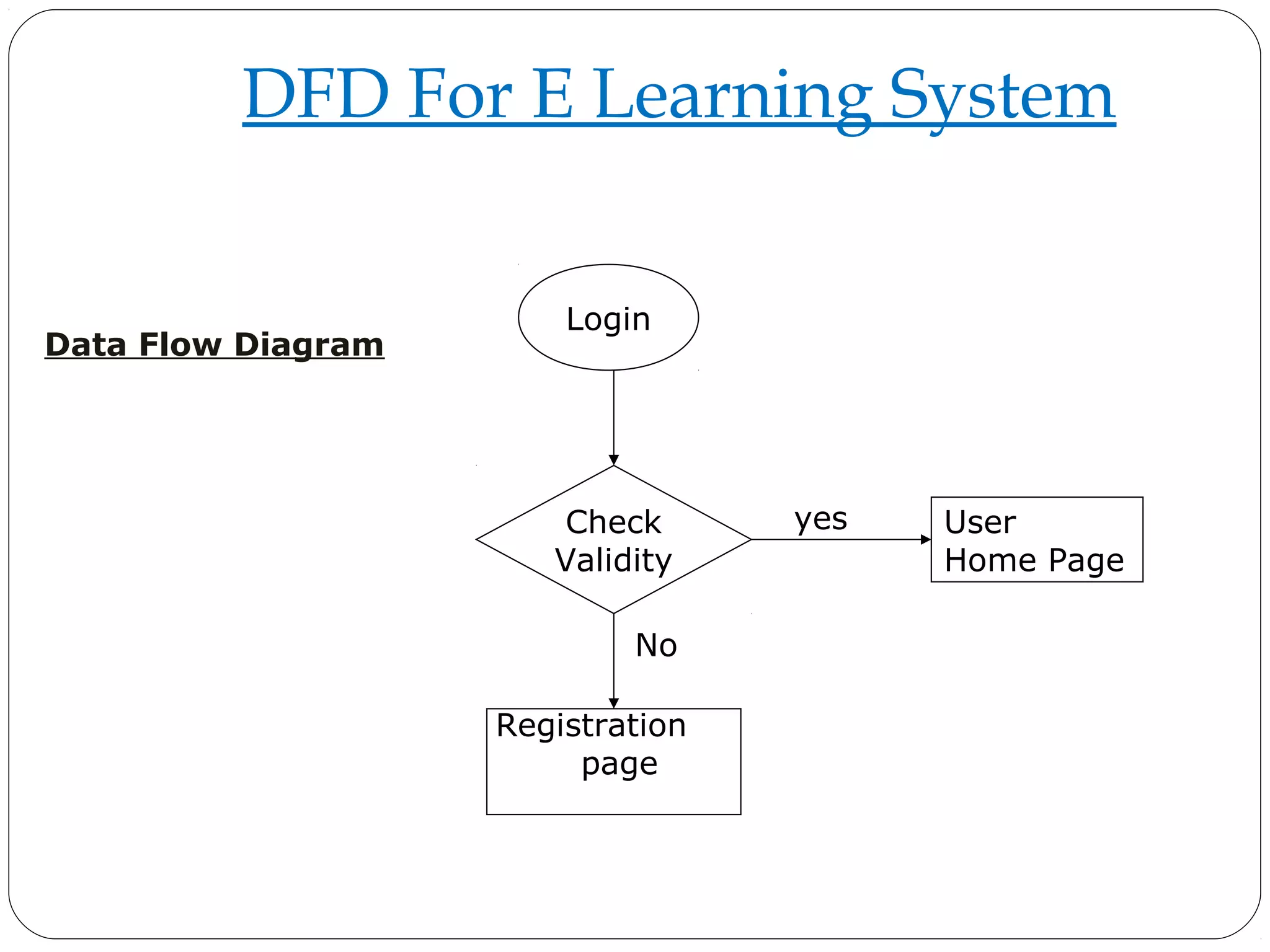 DFD For E Learning System

Data Flow Diagram

Login

Check Validity

yes

User Home Page

No

Registration page